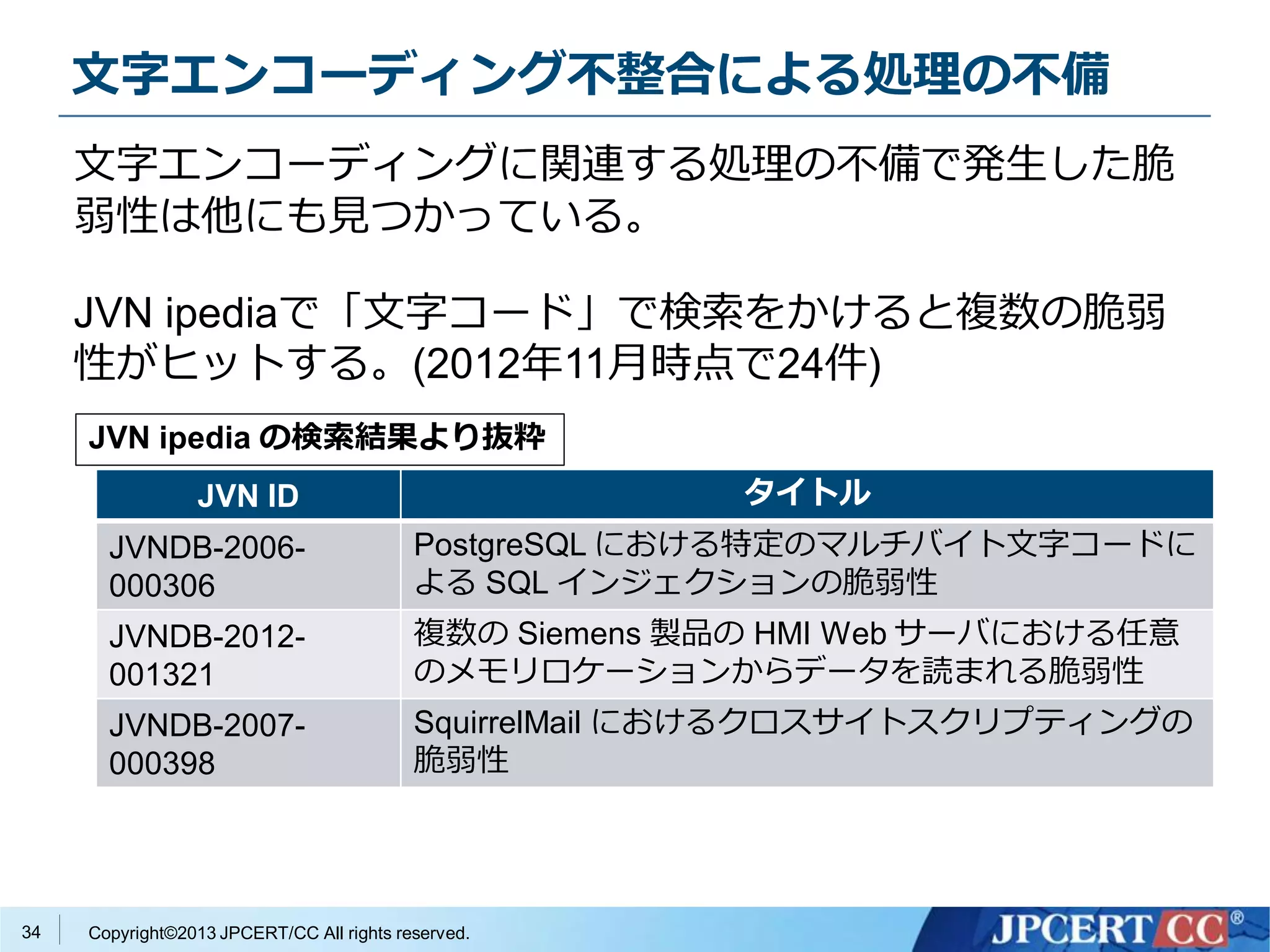 文字エンコーディング不整合による処理の不備

文字エンコーディングに関連する処理の不備で発生した脆弱性は他にも見つかっている。

JVN ipediaで「文字コード」で検索をかけると複数の脆弱性がヒットする。(2012年11月時点で24件)

JVN ipedia の検索結果より抜粋

| JVN ID | タイトル |
|---|---|
| JVNDB-2006-000306 | PostgreSQL における特定のマルチバイト文字コードによる SQL インジェクションの脆弱性 |
| JVNDB-2012-001321 | 複数の Siemens 製品の HMI Web サーバにおける任意のメモリロケーションからデータを読まれる脆弱性 |
| JVNDB-2007-000398 | SquirrelMail におけるクロスサイトスクリプティングの脆弱性 |

34 Copyright©2013 JPCERT/CC All rights reserved.

JPCERT CC®